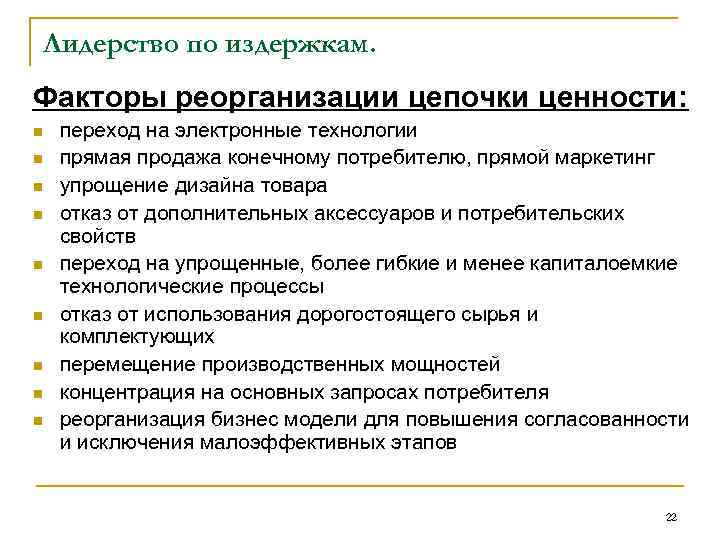 Лидерство по издержкам.

Факторы реорганизации цепочки ценности:

- переход на электронные технологии
- прямая продажа конечному потребителю, прямой маркетинг
- упрощение дизайна товара
- отказ от дополнительных аксессуаров и потребительских свойств
- переход на упрощенные, более гибкие и менее капиталоемкие технологические процессы
- отказ от использования дорогостоящего сырья и комплектующих
- перемещение производственных мощностей
- концентрация на основных запросах потребителя
- реорганизация бизнес модели для повышения согласованности и исключения малоэффективных этапов

22